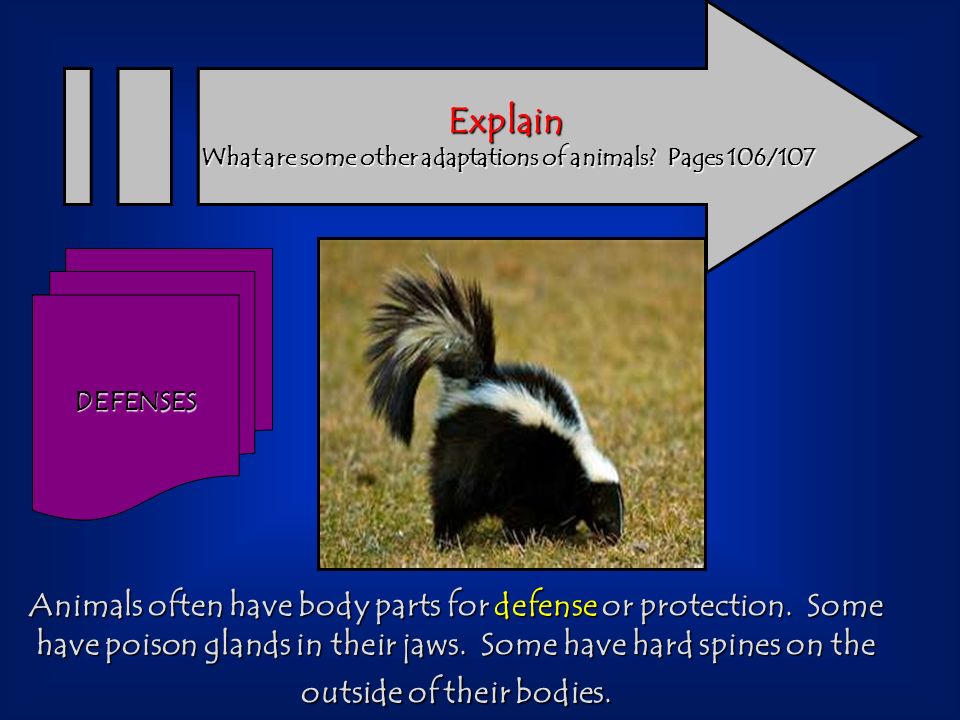 Explain

What are some other adaptations of animals? Pages 106/107

DEFENSES

Animals often have body parts for defense or protection. Some have poison glands in their jaws. Some have hard spines on the outside of their bodies.